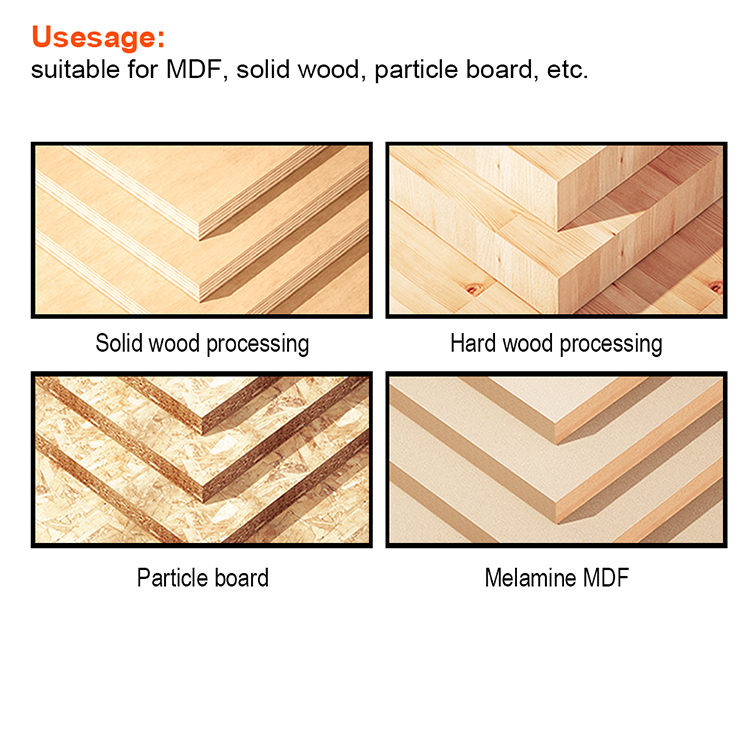 Usesage:
suitable for MDF, solid wood, particle board, etc.

Solid wood processing

Hard wood processing

Particle board

Melamine MDF